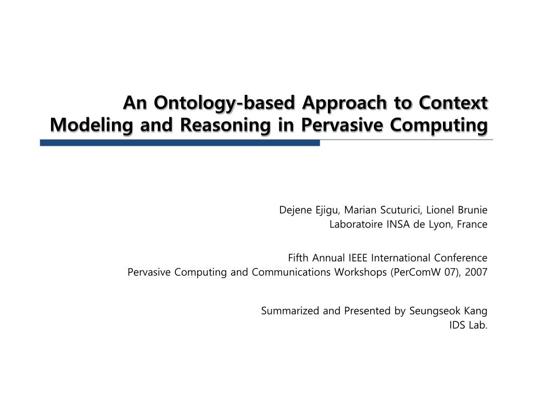 An Ontology-based Approach to Context Modeling and Reasoning in Pervasive Computing

Dejene Ejigu, Marian Scuturici, Lionel Brunie
Laboratoire INSA de Lyon, France

Fifth Annual IEEE International Conference
Pervasive Computing and Communications Workshops (PerComW 07), 2007

Summarized and Presented by Seungseok Kang
IDS Lab.